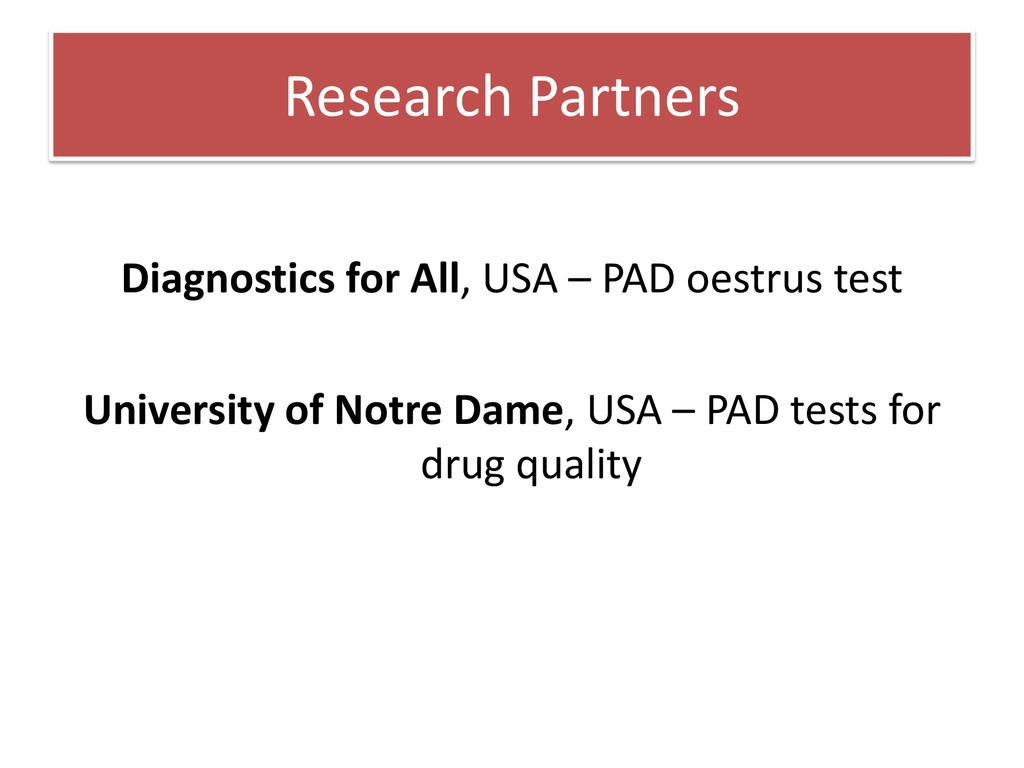 Research Partners

Diagnostics for All, USA – PAD oestrus test

University of Notre Dame, USA – PAD tests for drug quality